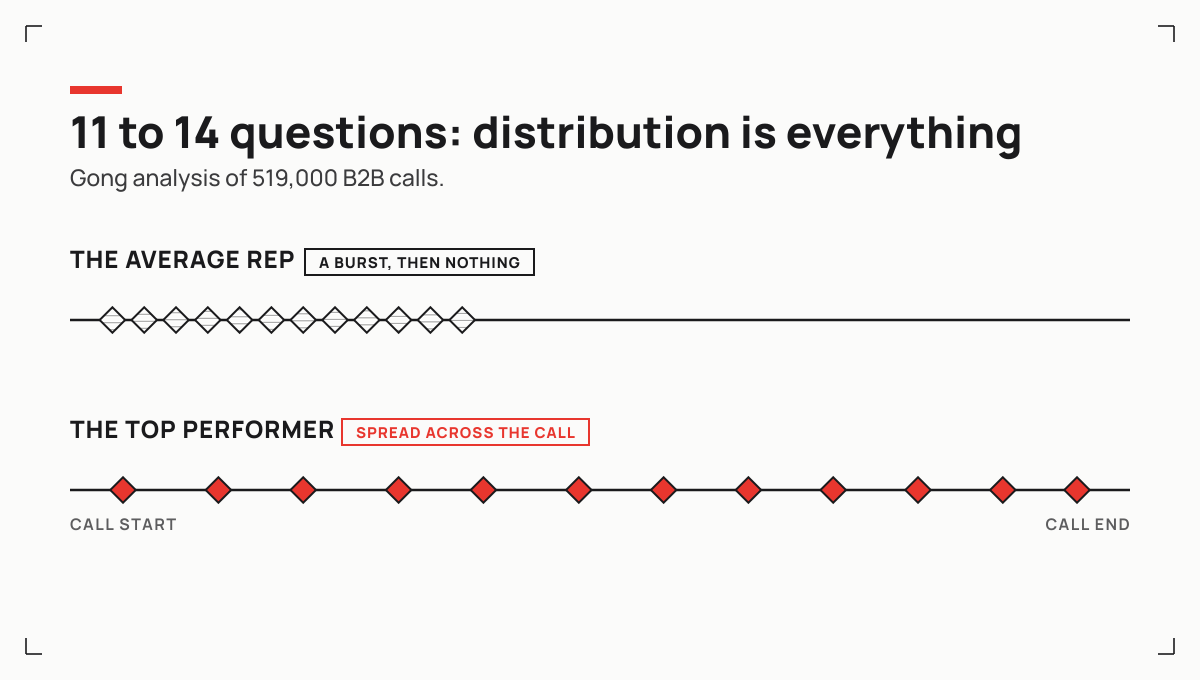 11 to 14 questions: distribution is everything

Gong analysis of 519,000 B2B calls.

THE AVERAGE REP
A BURST, THEN NOTHING

THE TOP PERFORMER
SPREAD ACROSS THE CALL

CALL START
CALL END